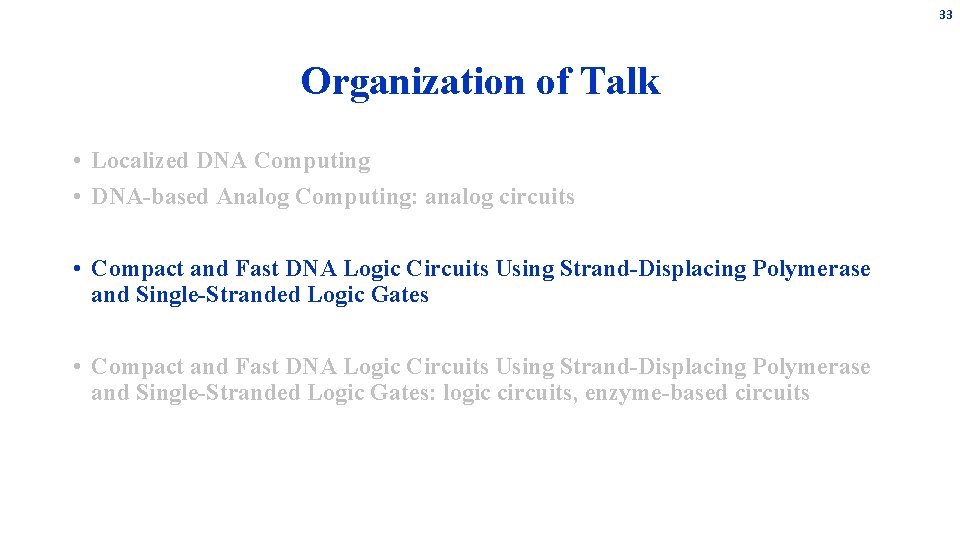 33

Organization of Talk

• Localized DNA Computing
• DNA-based Analog Computing: analog circuits

• Compact and Fast DNA Logic Circuits Using Strand-Displacing Polymerase and Single-Stranded Logic Gates

• Compact and Fast DNA Logic Circuits Using Strand-Displacing Polymerase and Single-Stranded Logic Gates: logic circuits, enzyme-based circuits